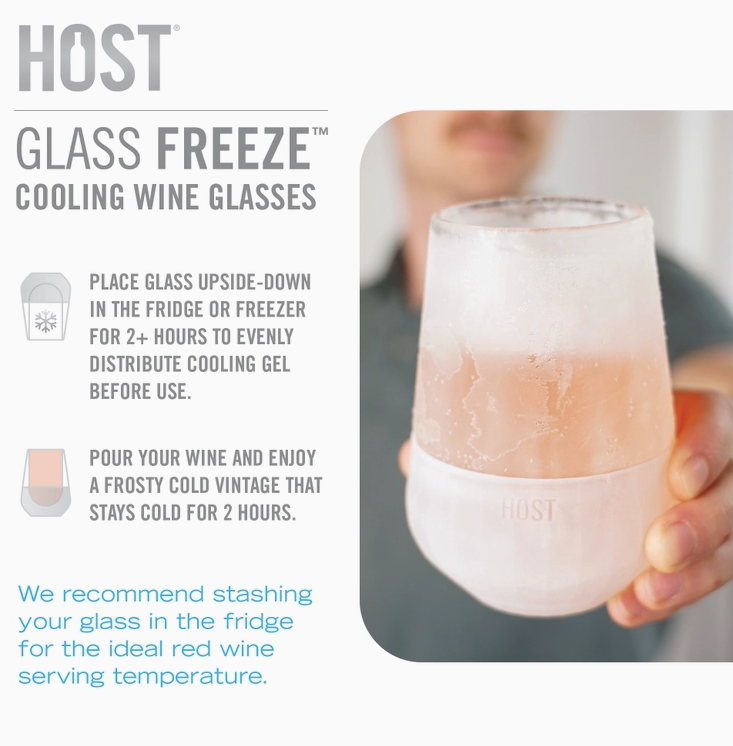 HOST®

GLASS FREEZE™
COOLING WINE GLASSES

PLACE GLASS UPSIDE-DOWN IN THE FRIDGE OR FREEZER FOR 2+ HOURS TO EVENLY DISTRIBUTE COOLING GEL BEFORE USE.

POUR YOUR WINE AND ENJOY A FROSTY COLD VINTAGE THAT STAYS COLD FOR 2 HOURS.

We recommend stashing your glass in the fridge for the ideal red wine serving temperature.

HOST